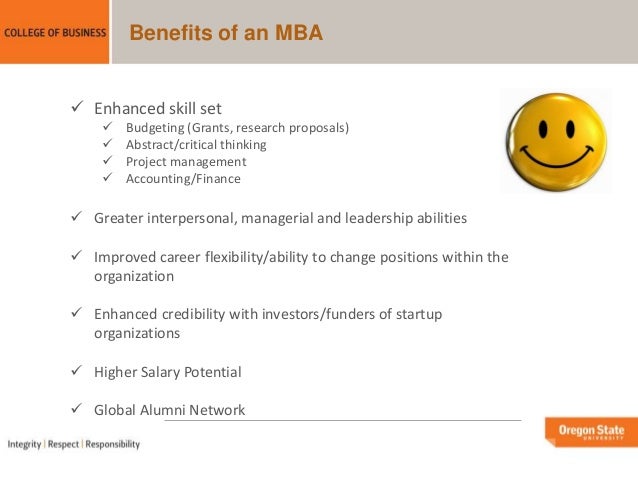 COLLEGE OF BUSINESS

Benefits of an MBA

✓ Enhanced skill set
✓ Budgeting (Grants, research proposals)
✓ Abstract/critical thinking
✓ Project management
✓ Accounting/Finance

✓ Greater interpersonal, managerial and leadership abilities

✓ Improved career flexibility/ability to change positions within the organization

✓ Enhanced credibility with investors/funders of startup organizations

✓ Higher Salary Potential

✓ Global Alumni Network

Integrity | Respect | Responsibility

Oregon State UNIVERSITY